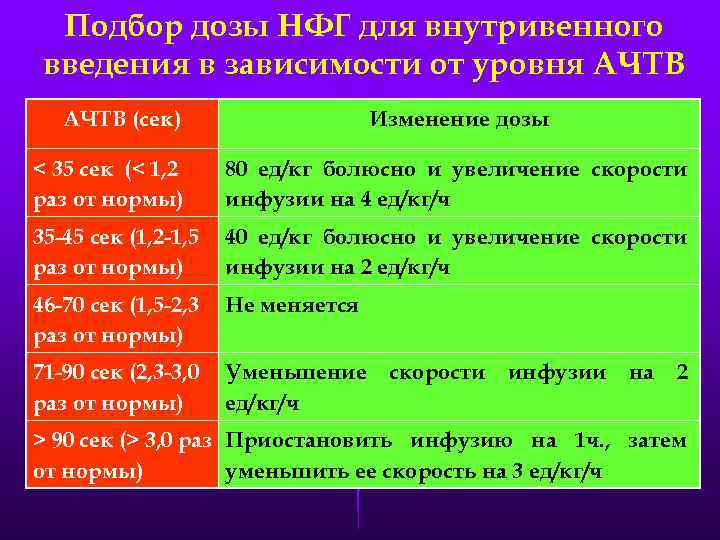 Подбор дозы НФГ для внутривенного введения в зависимости от уровня АЧТВ

| АЧТВ (сек) | Изменение дозы |
|---|---|
| < 35 сек (< 1,2 раз от нормы) | 80 ед/кг болюсно и увеличение скорости инфузии на 4 ед/кг/ч |
| 35-45 сек (1,2-1,5 раз от нормы) | 40 ед/кг болюсно и увеличение скорости инфузии на 2 ед/кг/ч |
| 46-70 сек (1,5-2,3 раз от нормы) | Не меняется |
| 71-90 сек (2,3-3,0 раз от нормы) | Уменьшение скорости инфузии на 2 ед/кг/ч |
| > 90 сек (> 3,0 раз от нормы) | Приостановить инфузию на 1ч., затем уменьшить ее скорость на 3 ед/кг/ч |